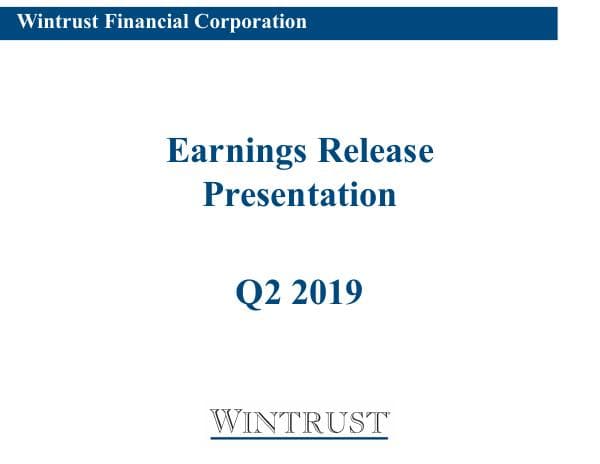 Wintrust Financial Corporation

Earnings Release Presentation

Q2 2019

WINTRUST